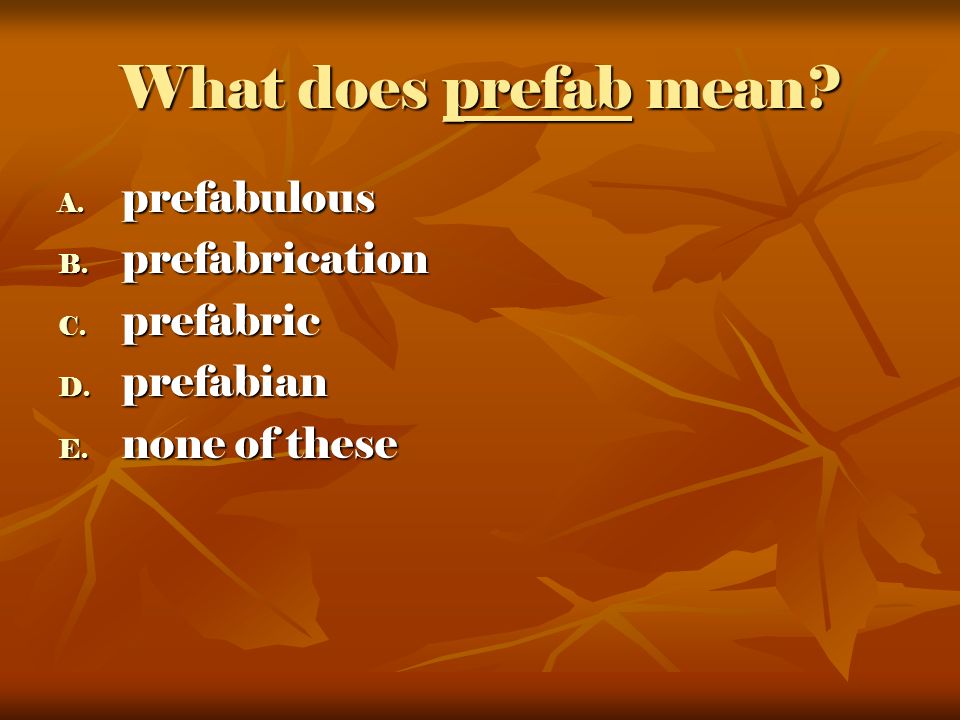 What does prefab mean?

A. prefabulous
B. prefabrication
C. prefabric
D. prefabian
E. none of these